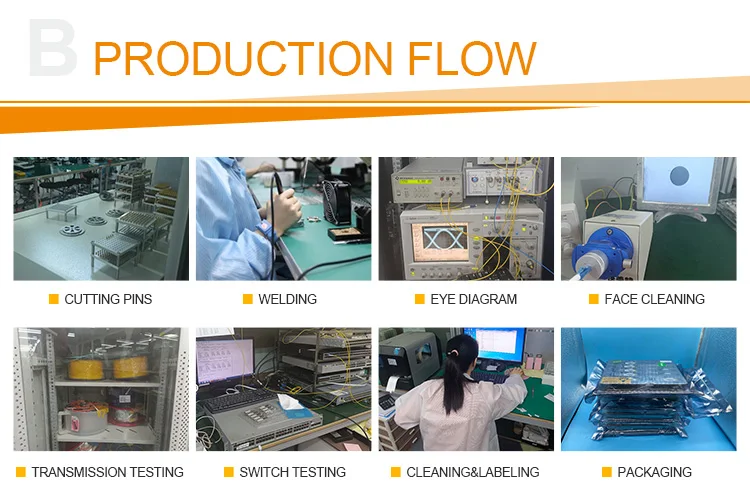 B PRODUCTION FLOW

CUTTING PINS

WELDING

EYE DIAGRAM

FACE CLEANING

TRANSMISSION TESTING

SWITCH TESTING

CLEANING&LABELING

PACKAGING